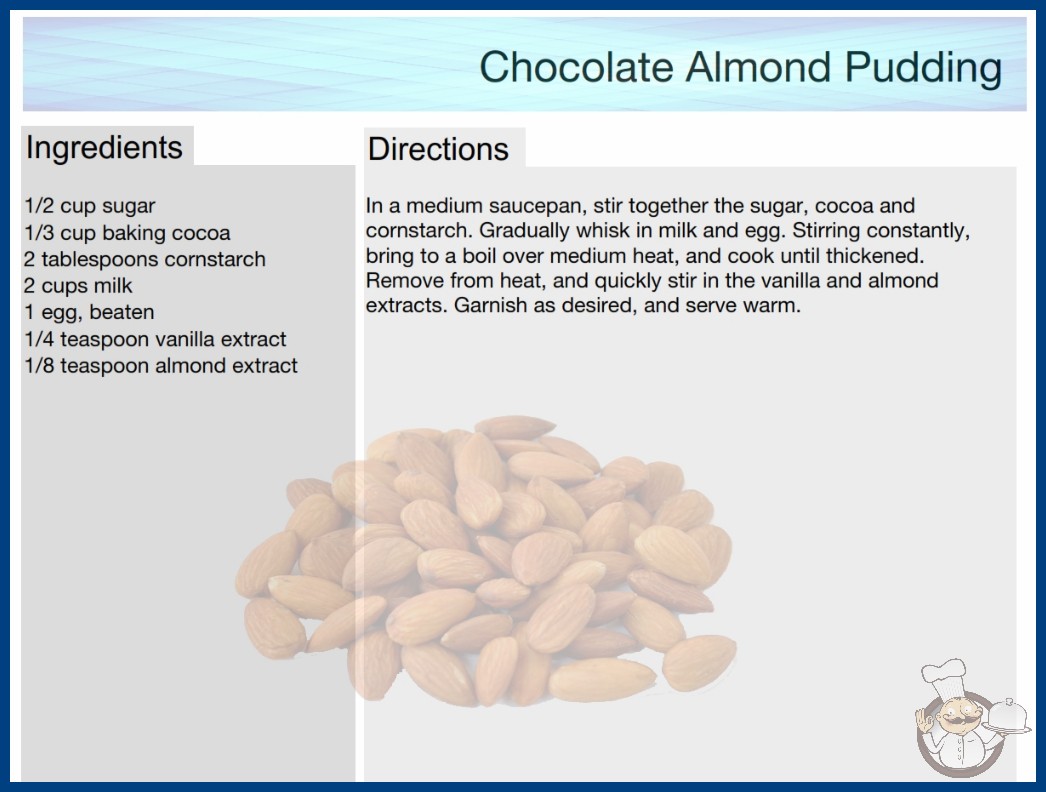 Chocolate Almond Pudding

Ingredients

1/2 cup sugar
1/3 cup baking cocoa
2 tablespoons cornstarch
2 cups milk
1 egg, beaten
1/4 teaspoon vanilla extract
1/8 teaspoon almond extract

Directions

In a medium saucepan, stir together the sugar, cocoa and cornstarch. Gradually whisk in milk and egg. Stirring constantly, bring to a boil over medium heat, and cook until thickened. Remove from heat, and quickly stir in the vanilla and almond extracts. Garnish as desired, and serve warm.